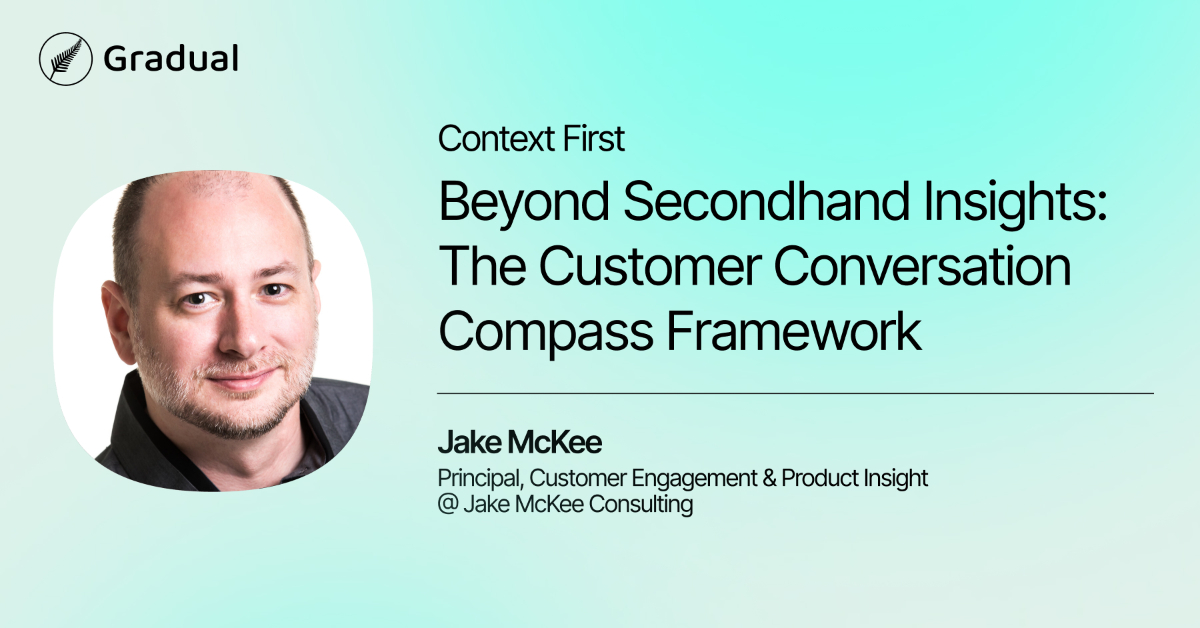 Gradual

Context First

Beyond Secondhand Insights: The Customer Conversation Compass Framework

Jake McKee

Principal, Customer Engagement & Product Insight @ Jake McKee Consulting